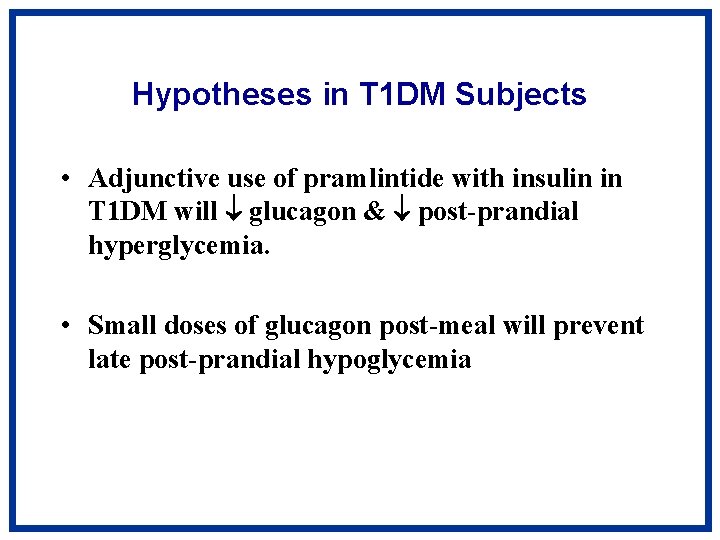 Hypotheses in T1DM Subjects

• Adjunctive use of pramlintide with insulin in T1DM will ↓ glucagon & ↓ post-prandial hyperglycemia.

• Small doses of glucagon post-meal will prevent late post-prandial hypoglycemia